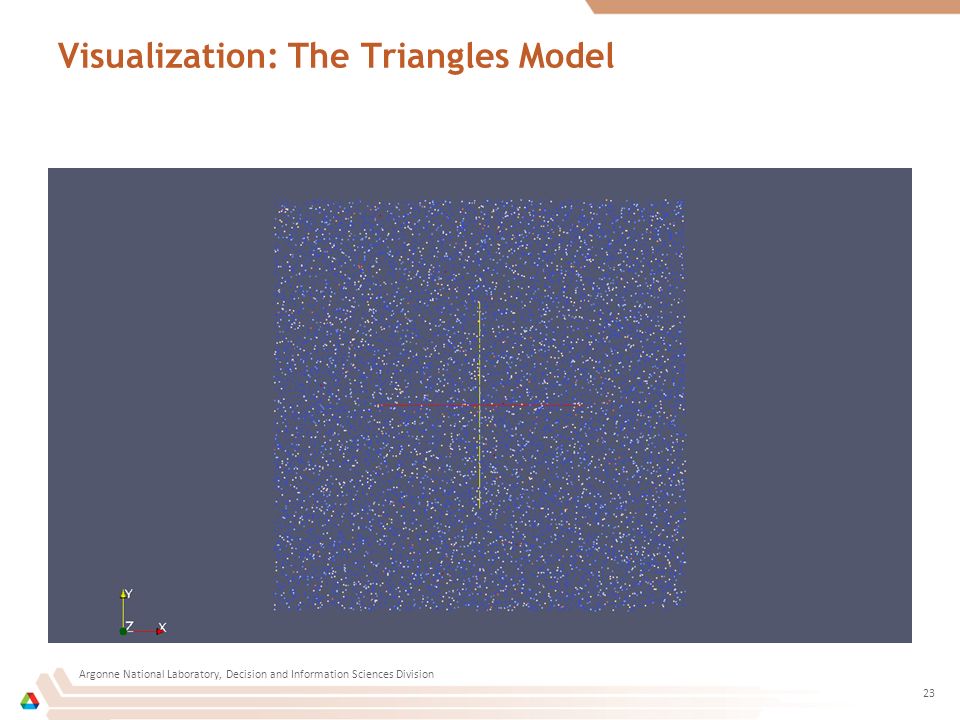 Visualization: The Triangles Model

Y
Z X

Argonne National Laboratory, Decision and Information Sciences Division

23